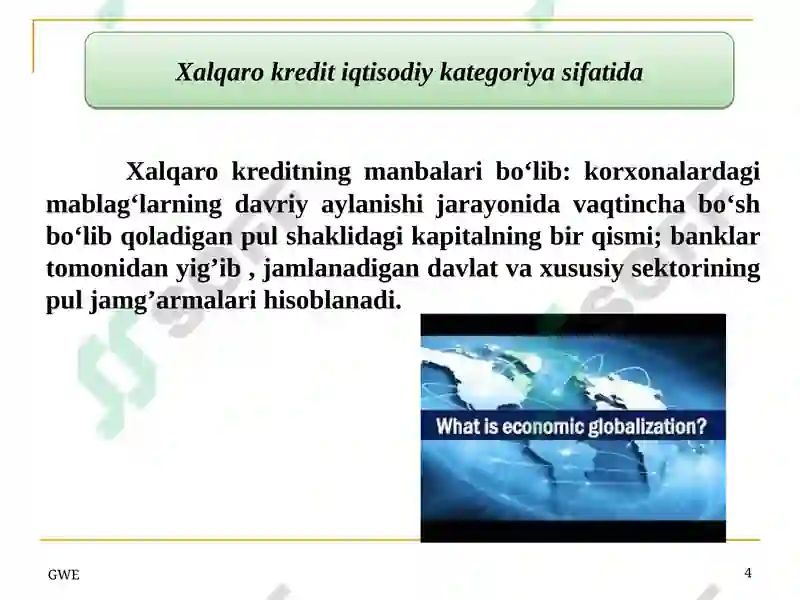 Xalqaro kredit iqtisodiy kategoriya sifatida

Xalqaro kreditning manbalari bo‘lib: korxonalardagi mablag‘larning davriy aylanishi jarayonida vaqtincha bo‘sh bo‘lib qoladigan pul shaklidagi kapitalning bir qismi; banklar tomonidan yig’ib , jamlanadigan davlat va xususiy sektorining pul jamg’armalari hisoblanadi.

What is economic globalization?

GWE

4